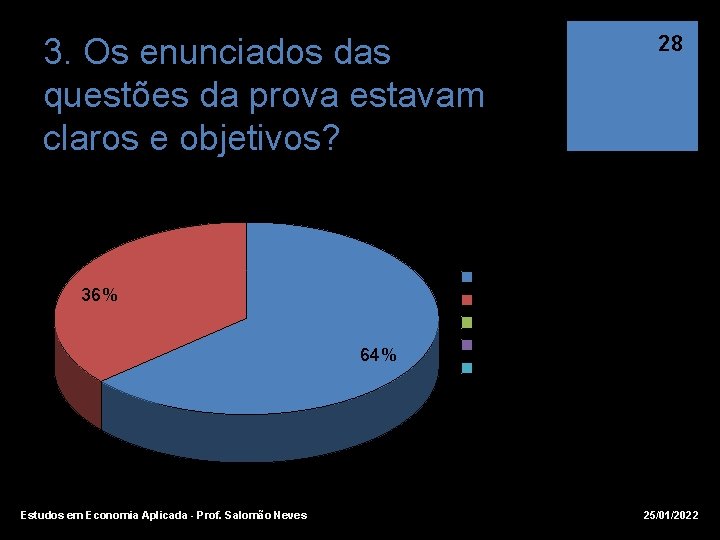 3. Os enunciados das questões da prova estavam claros e objetivos?

28

36%

64%

Estudos em Economia Aplicada - Prof. Salomão Neves

25/01/2022